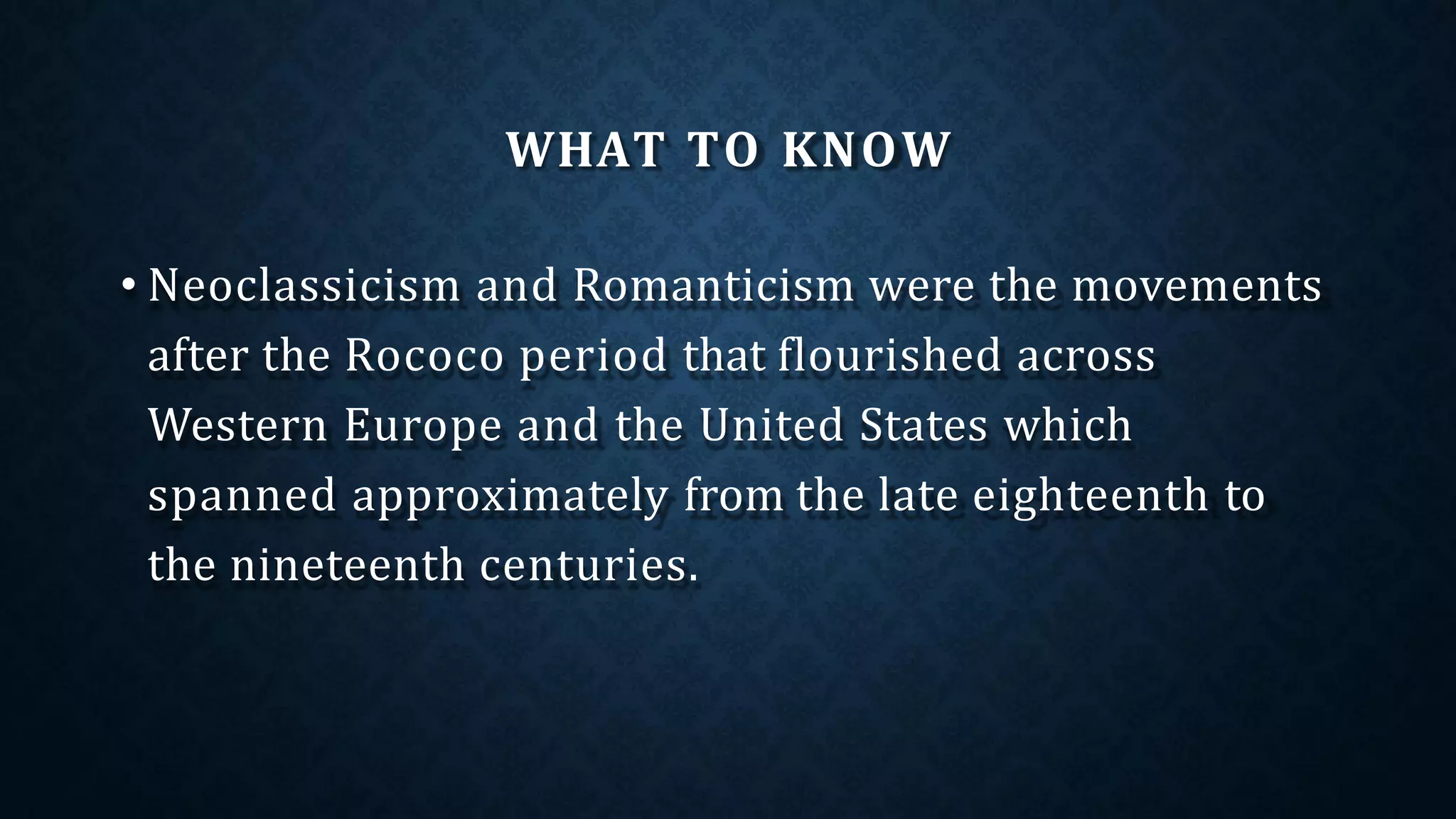 WHAT TO KNOW

• Neoclassicism and Romanticism were the movements after the Rococo period that flourished across Western Europe and the United States which spanned approximately from the late eighteenth to the nineteenth centuries.